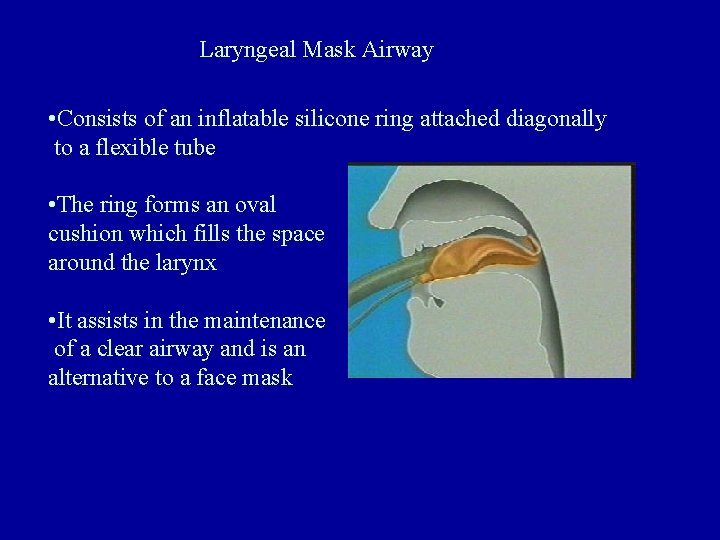 Laryngeal Mask Airway

•Consists of an inflatable silicone ring attached diagonally to a flexible tube

•The ring forms an oval cushion which fills the space around the larynx

•It assists in the maintenance of a clear airway and is an alternative to a face mask